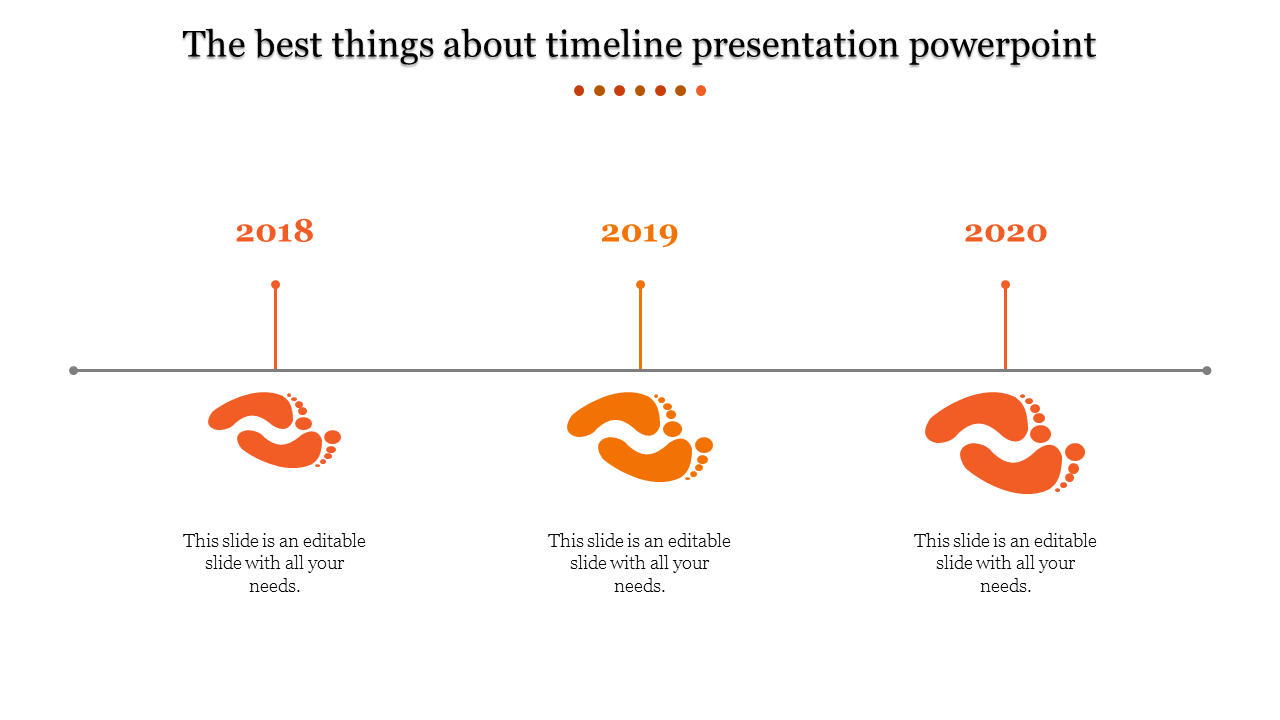 The best things about timeline presentation powerpoint

2018

2019

2020

This slide is an editable slide with all your needs.

This slide is an editable slide with all your needs.

This slide is an editable slide with all your needs.